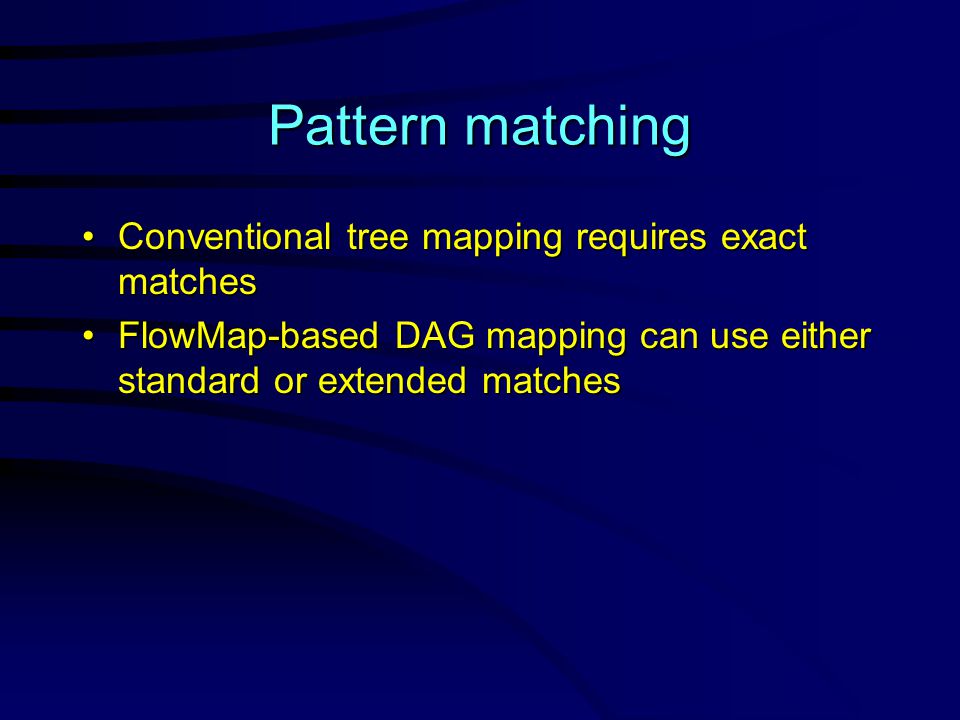 Pattern matching

• Conventional tree mapping requires exact matches
• FlowMap-based DAG mapping can use either standard or extended matches